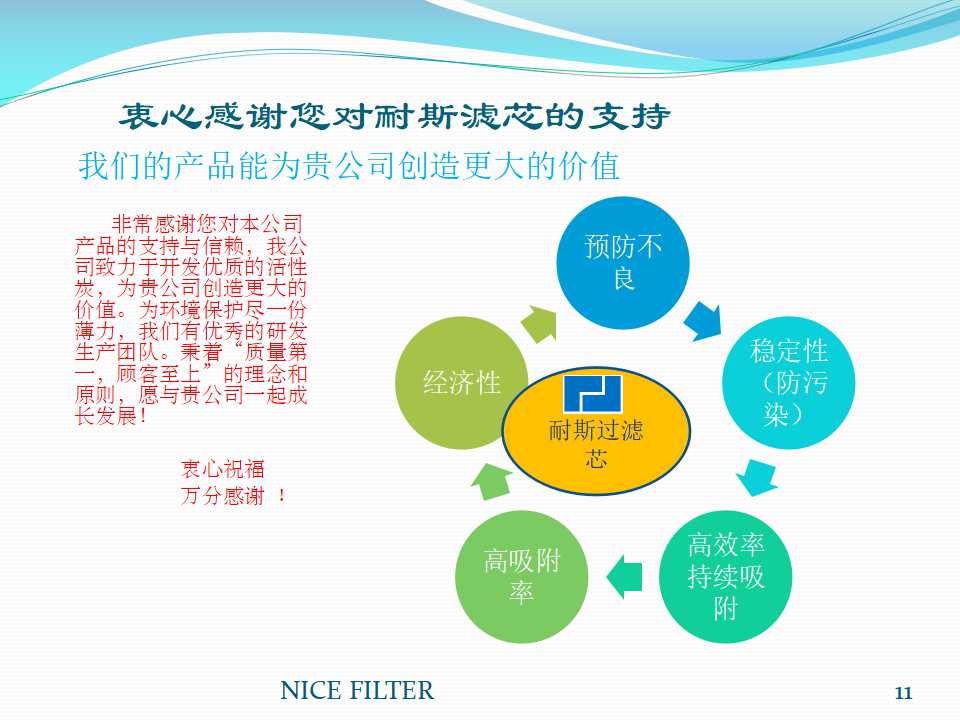 衷心感谢您对耐斯滤芯的支持

我们的产品能为贵公司创造更大的价值

非常感谢您对本公司产品的支持与信赖，我公司致力于开发优质的活性炭，为贵公司创造更大的价值。为环境保护尽一份薄力，我们有优秀的研发生产团队。秉着“质量第一，顾客至上”的理念和原则，愿与贵公司一起成长发展！

衷心祝福
万分感谢 ！

预防不良

稳定性（防污染）

高效率持续吸附

高吸附率

经济性

耐斯过滤芯

NICE FILTER

11